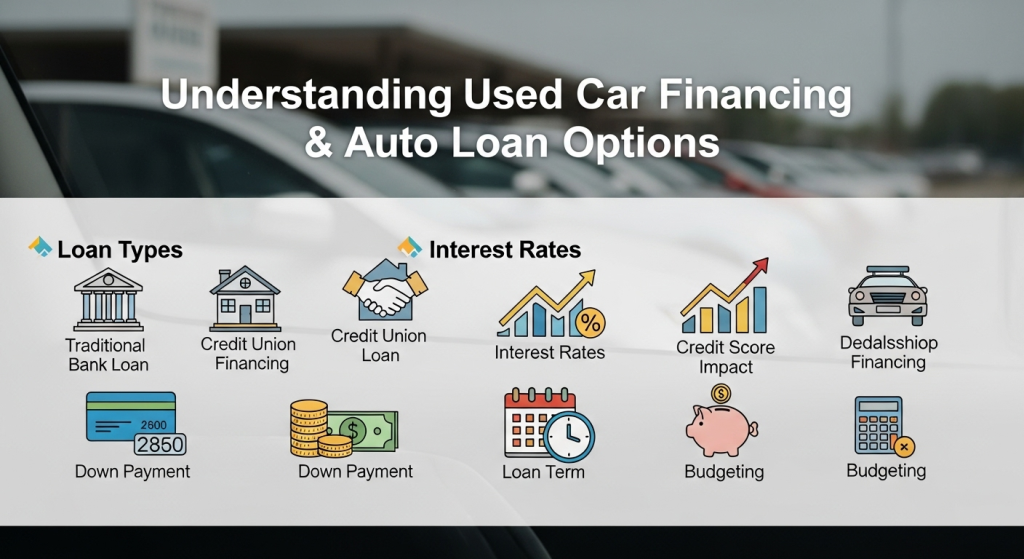 Understanding Used Car Financing & Auto Loan Options

Loan Types

Interest Rates

Traditional Bank Loan

Credit Union Financing

Credit Union Loan

Interest Rates

Credit Score Impact

Dedalsshiop Financing

2600

2850

Down Payment

Down Payment

Loan Term

Budgeting

Budgeting